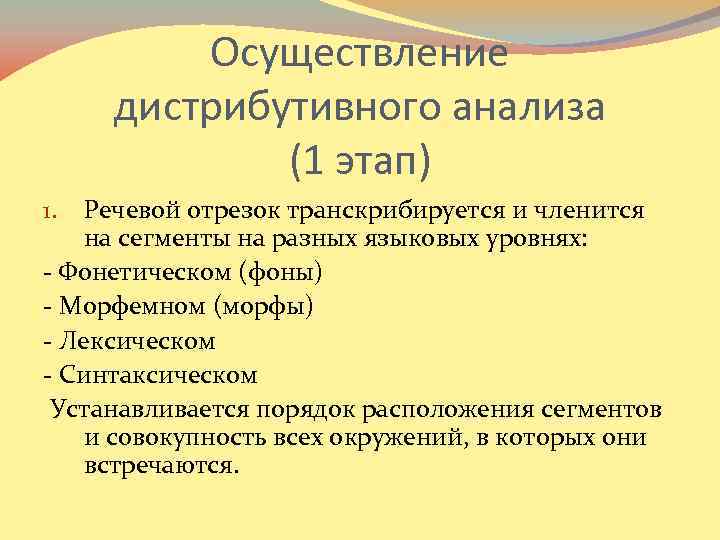 Осуществление дистрибутивного анализа (1 этап)

1. Речевой отрезок транскрибируется и членится на сегменты на разных языковых уровнях:

- Фонетическом (фоны)

- Морфемном (морфы)

- Лексическом

- Синтаксическом

Устанавливается порядок расположения сегментов и совокупность всех окружений, в которых они встречаются.